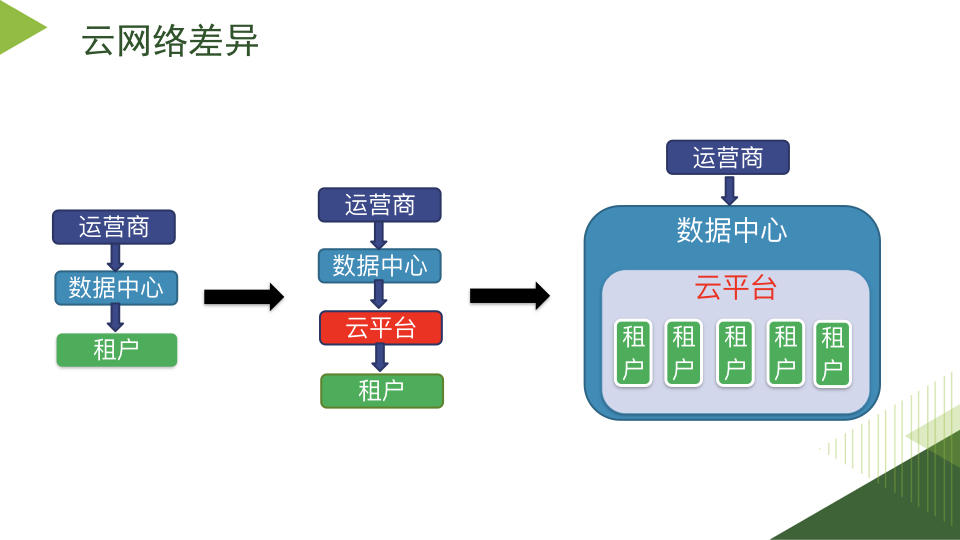 云网络差异

运营商
数据中心
租户

运营商
数据中心
云平台
租户

运营商
数据中心
云平台
租户 租户 租户 租户 租户